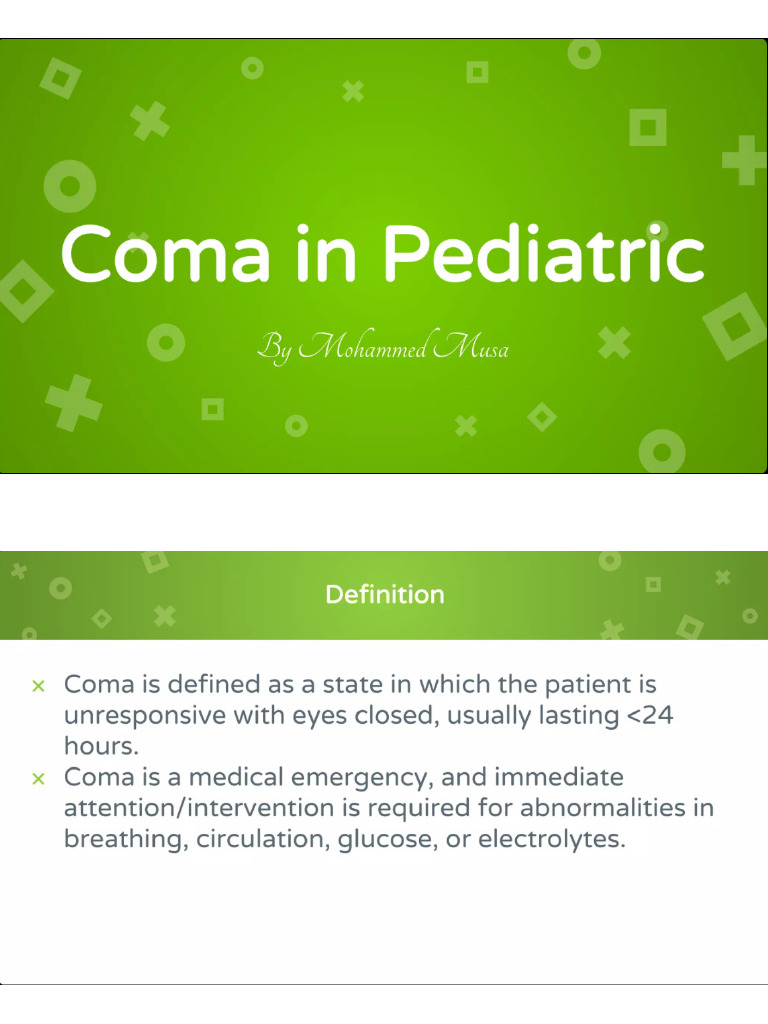 Coma in Pediatric

By Mohammed Musa

Definition

× Coma is defined as a state in which the patient is unresponsive with eyes closed, usually lasting <24 hours.
× Coma is a medical emergency, and immediate attention/intervention is required for abnormalities in breathing, circulation, glucose, or electrolytes.